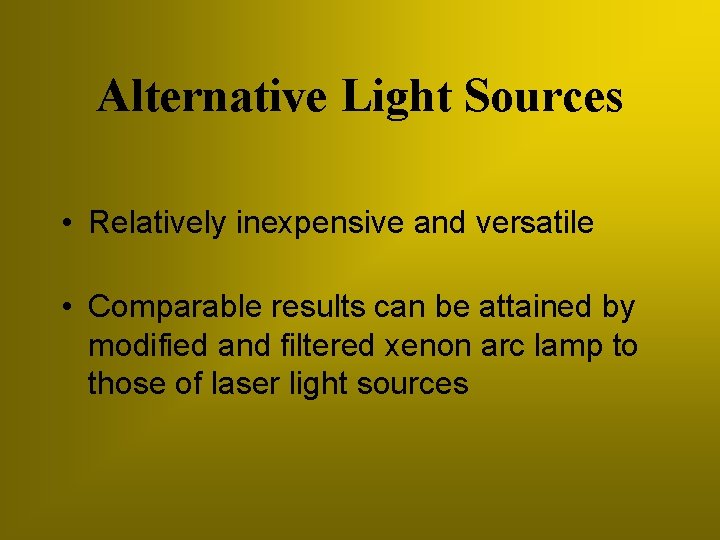 Alternative Light Sources

• Relatively inexpensive and versatile

• Comparable results can be attained by modified and filtered xenon arc lamp to those of laser light sources